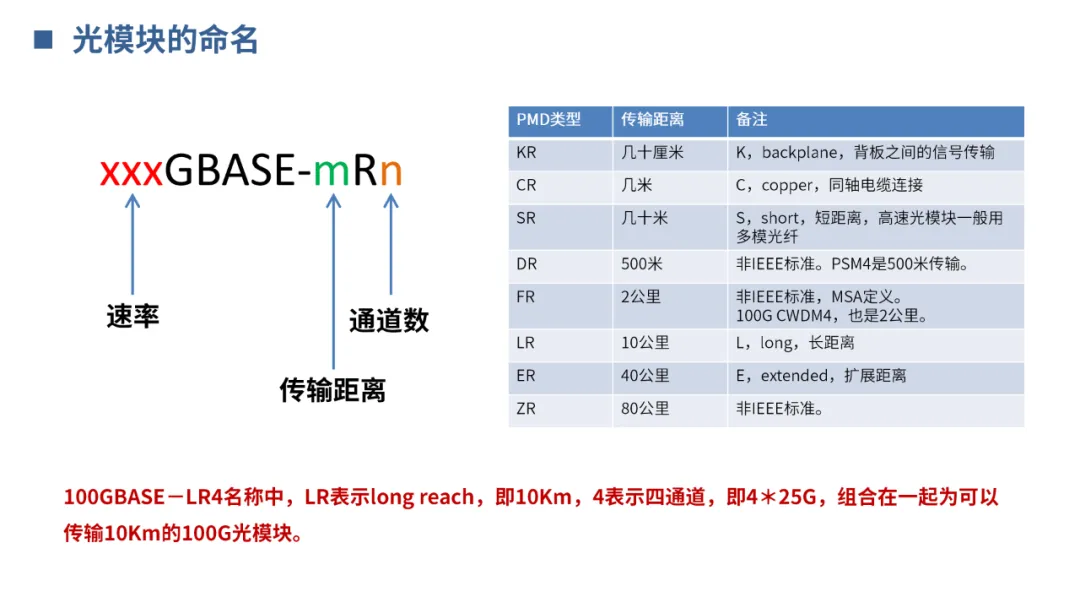 ■ 光模块的命名

xxxGBASE-mRn

速率

通道数

传输距离

| PMD类型 | 传输距离 | 备注 |
|---|---|---|
| KR | 几十厘米 | K，backplane，背板之间的信号传输 |
| CR | 几米 | C，copper，同轴电缆连接 |
| SR | 几十米 | S，short，短距离，高速光模块一般用多模光纤 |
| DR | 500米 | 非IEEE标准。PSM4是500米传输。 |
| FR | 2公里 | 非IEEE标准，MSA定义。100G CWDM4，也是2公里。 |
| LR | 10公里 | L，long，长距离 |
| ER | 40公里 | E，extended，扩展距离 |
| ZR | 80公里 | 非IEEE标准。 |

100GBASE－LR4名称中，LR表示long reach，即10Km，4表示四通道，即4＊25G，组合在一起为可以传输10Km的100G光模块。